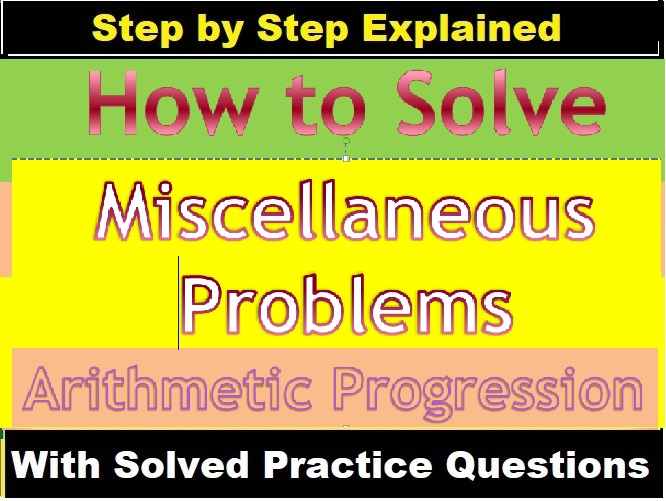 Step by Step Explained

How to Solve

Miscellaneous Problems

Arithmetic Progression

With Solved Practice Questions